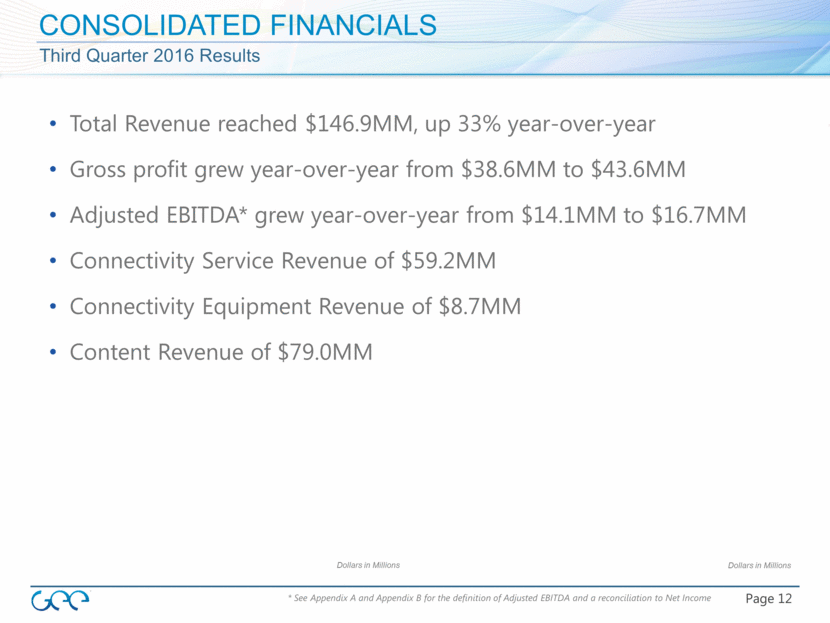 CONSOLIDATED FINANCIALS
Third Quarter 2016 Results

• Total Revenue reached \$146.9MM, up 33% year-over-year
• Gross profit grew year-over-year from \$38.6MM to \$43.6MM
• Adjusted EBITDA* grew year-over-year from \$14.1MM to \$16.7MM
• Connectivity Service Revenue of \$59.2MM
• Connectivity Equipment Revenue of \$8.7MM
• Content Revenue of \$79.0MM

Dollars in Millions

Dollars in Millions

GEE

* See Appendix A and Appendix B for the definition of Adjusted EBITDA and a reconciliation to Net Income

Page 12